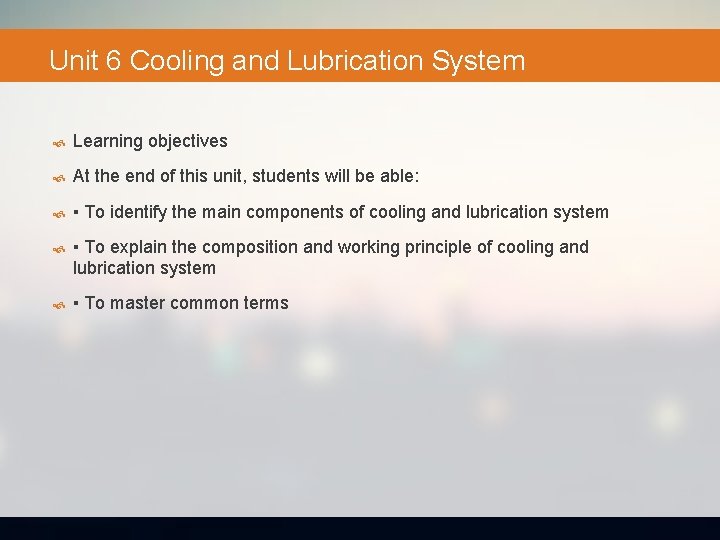 Unit 6 Cooling and Lubrication System

Learning objectives

At the end of this unit, students will be able:

▪ To identify the main components of cooling and lubrication system

▪ To explain the composition and working principle of cooling and lubrication system

▪ To master common terms